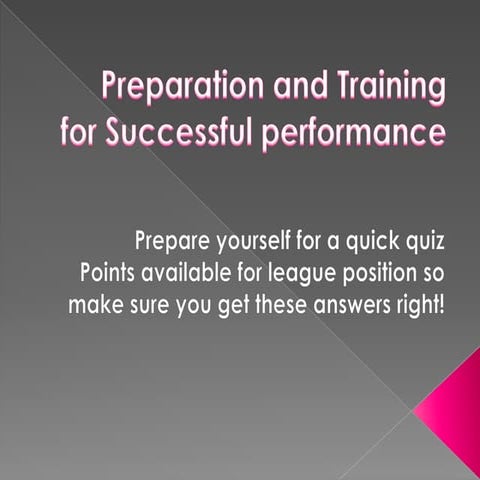 Preparation and Training for Successful performance

Prepare yourself for a quick quiz
Points available for league position so make sure you get these answers right!